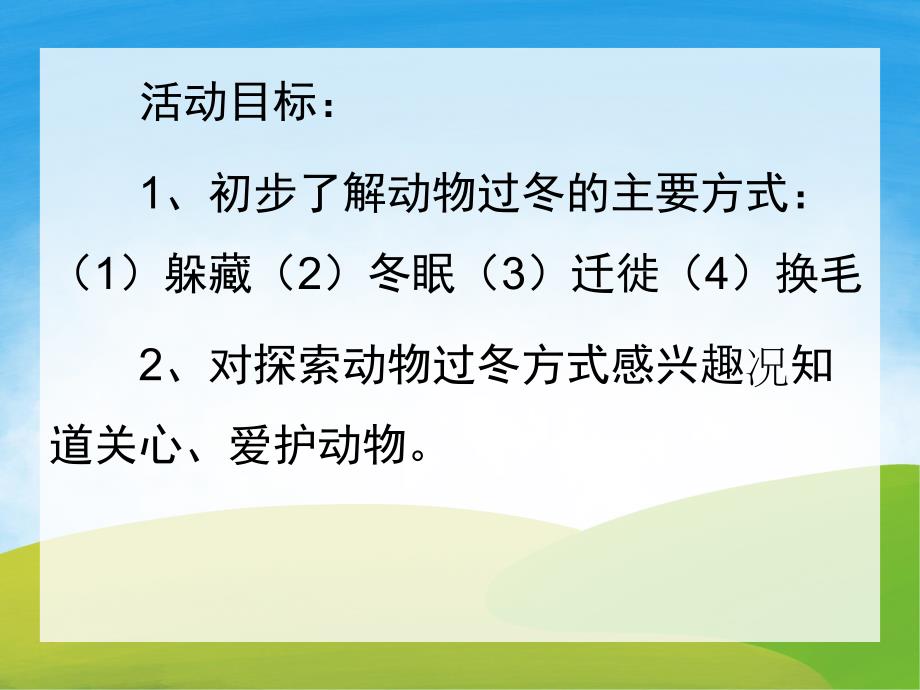 活动目标：

1、初步了解动物过冬的主要方式：（1）躲藏（2）冬眠（3）迁徙（4）换毛

2、对探索动物过冬方式感兴趣况知道关心、爱护动物。